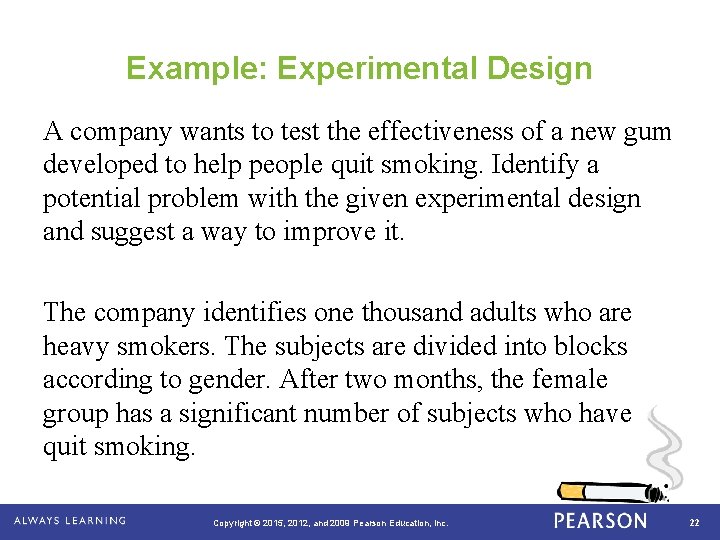 Example: Experimental Design

A company wants to test the effectiveness of a new gum developed to help people quit smoking. Identify a potential problem with the given experimental design and suggest a way to improve it.

The company identifies one thousand adults who are heavy smokers. The subjects are divided into blocks according to gender. After two months, the female group has a significant number of subjects who have quit smoking.

ALWAYS LEARNING

Copyright © 2015, 2012, and 2009 Pearson Education, Inc.

PEARSON

22